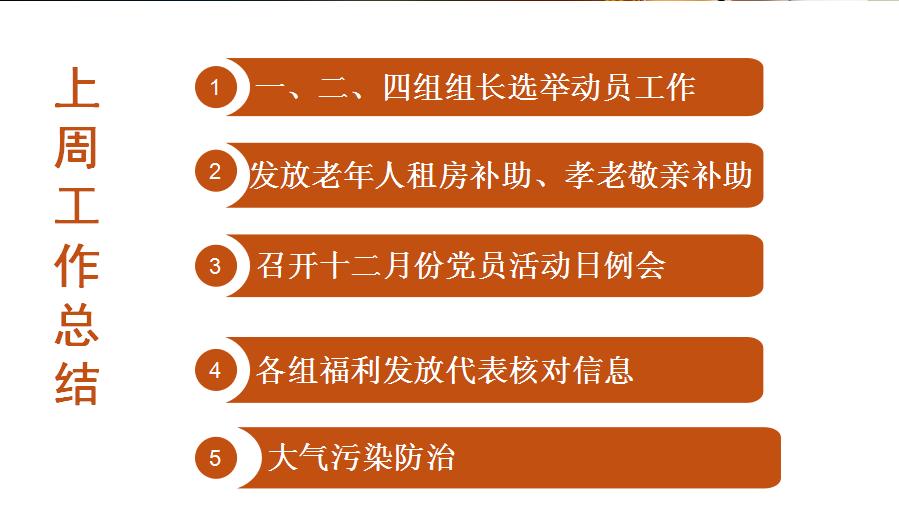 上周工作总结

1 一、二、四组组长选举动员工作

2 发放老年人租房补助、孝老敬亲补助

3 召开十二月份党员活动日例会

4 各组福利发放代表核对信息

5 大气污染防治